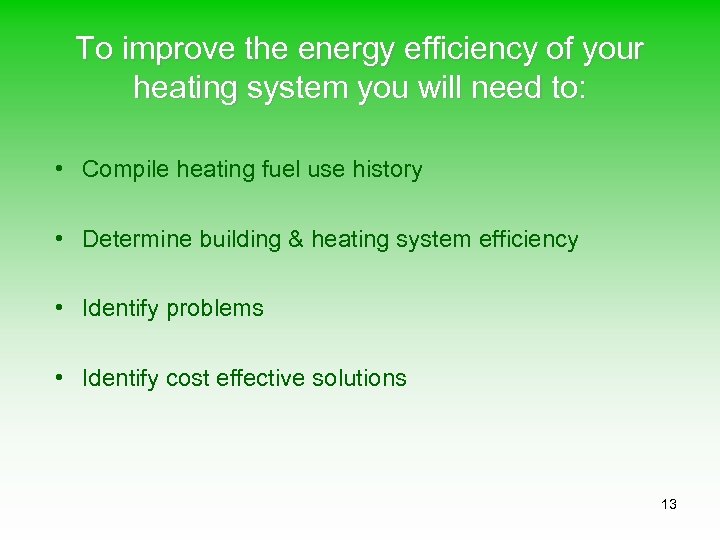 To improve the energy efficiency of your heating system you will need to:

• Compile heating fuel use history

• Determine building & heating system efficiency

• Identify problems

• Identify cost effective solutions

13